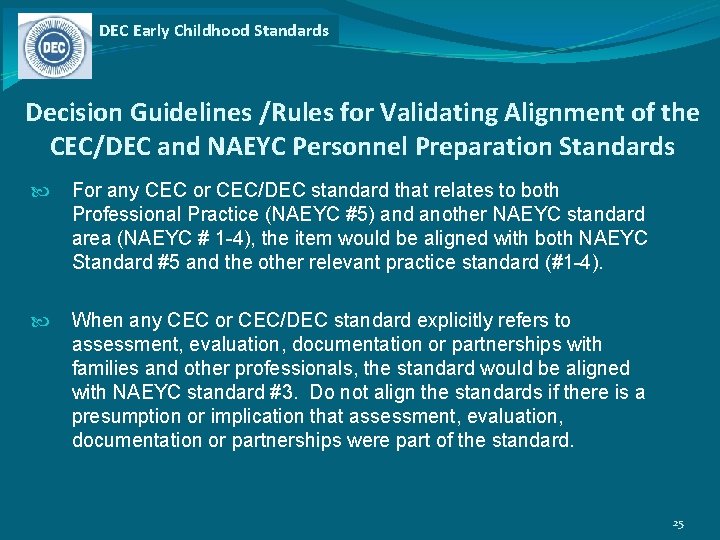 DEC

DEC Early Childhood Standards

Decision Guidelines /Rules for Validating Alignment of the CEC/DEC and NAEYC Personnel Preparation Standards

For any CEC or CEC/DEC standard that relates to both Professional Practice (NAEYC #5) and another NAEYC standard area (NAEYC # 1-4), the item would be aligned with both NAEYC Standard #5 and the other relevant practice standard (#1-4).

When any CEC or CEC/DEC standard explicitly refers to assessment, evaluation, documentation or partnerships with families and other professionals, the standard would be aligned with NAEYC standard #3. Do not align the standards if there is a presumption or implication that assessment, evaluation, documentation or partnerships were part of the standard.

25